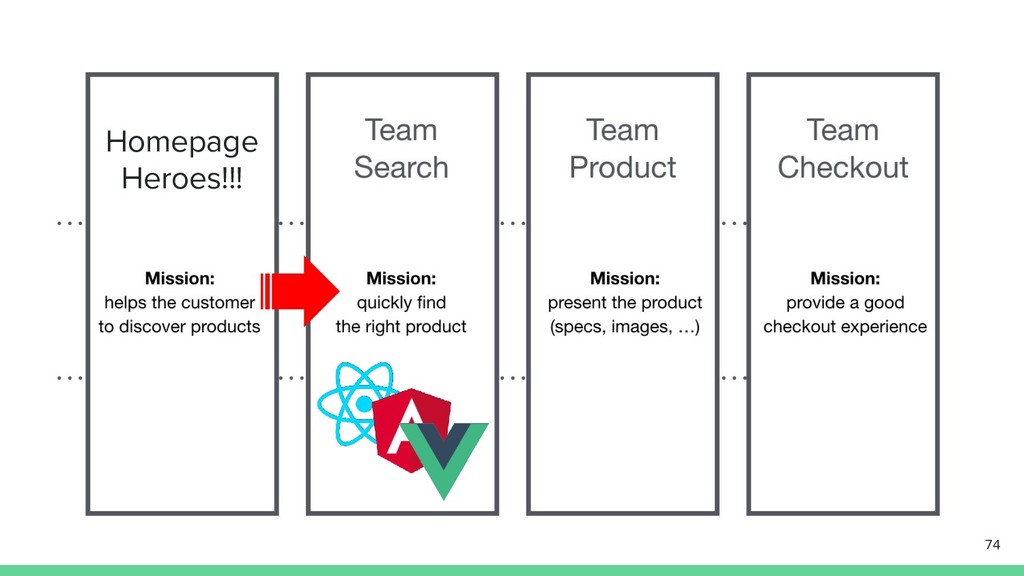 Homepage Heroes!!!

Mission:
helps the customer to discover products

Team Search

Mission:
quickly find the right product

Team Product

Mission:
present the product (specs, images, …)

Team Checkout

Mission:
provide a good checkout experience

74